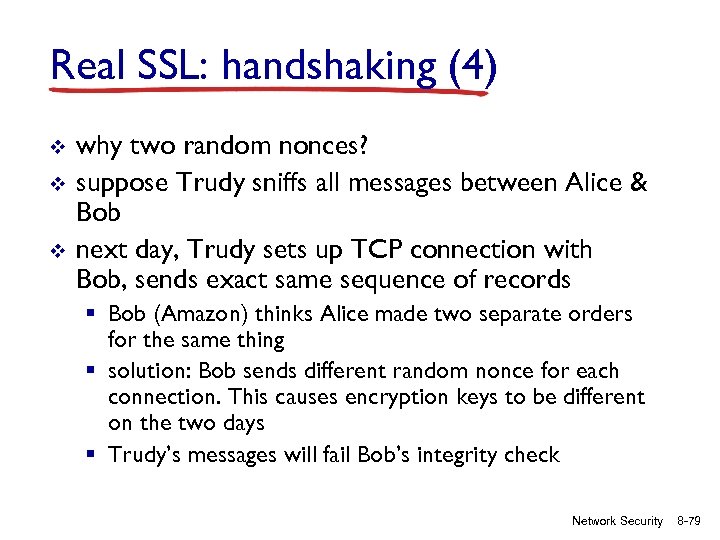 Real SSL: handshaking (4)

❖ why two random nonces?

❖ suppose Trudy sniffs all messages between Alice & Bob

❖ next day, Trudy sets up TCP connection with Bob, sends exact same sequence of records

▪ Bob (Amazon) thinks Alice made two separate orders for the same thing

▪ solution: Bob sends different random nonce for each connection. This causes encryption keys to be different on the two days

▪ Trudy's messages will fail Bob's integrity check

Network Security 8-79